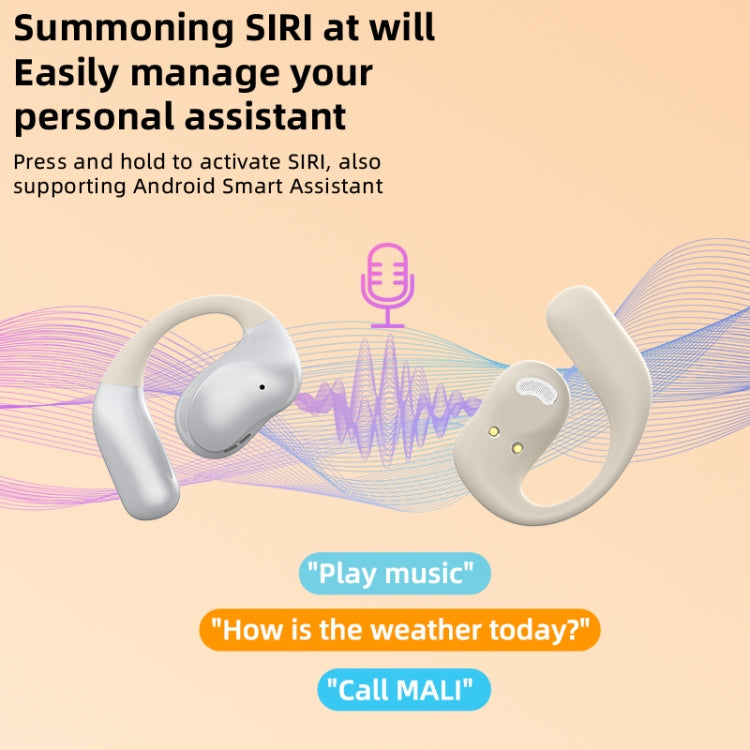 Summoning SIRI at will
Easily manage your personal assistant

Press and hold to activate SIRI, also supporting Android Smart Assistant

"Play music"

"How is the weather today?"

"Call MALI"